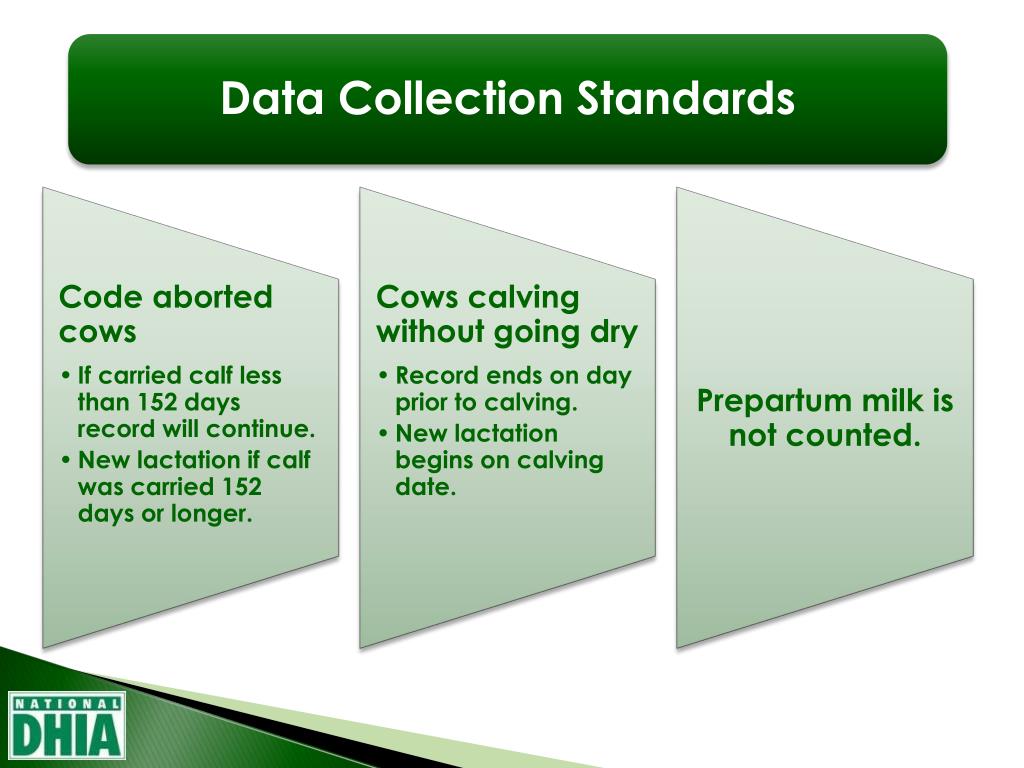 Data Collection Standards

Code aborted cows

• If carried calf less than 152 days record will continue.
• New lactation if calf was carried 152 days or longer.

Cows calving without going dry

• Record ends on day prior to calving.
• New lactation begins on calving date.

Prepartum milk is not counted.

NATIONAL DHIA